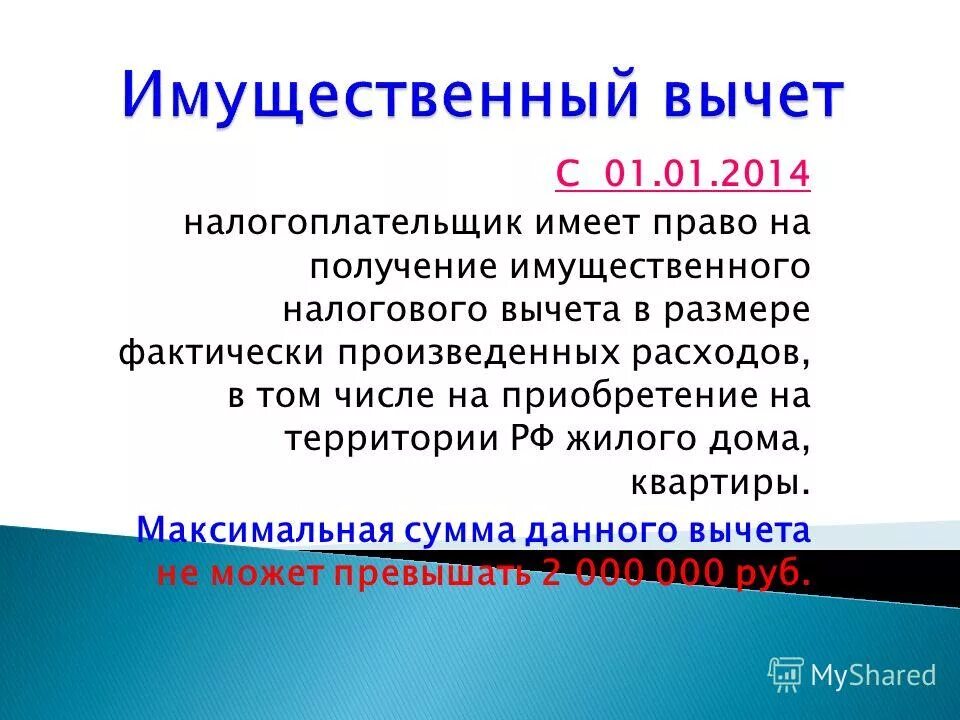 Имущественный вычет

С 01.01.2014

налогоплательщик имеет право на получение имущественного налогового вычета в размере фактически произведенных расходов, в том числе на приобретение на территории РФ жилого дома, квартиры.

Максимальная сумма данного вычета не может превышать 2 000 000 руб.

MyShared